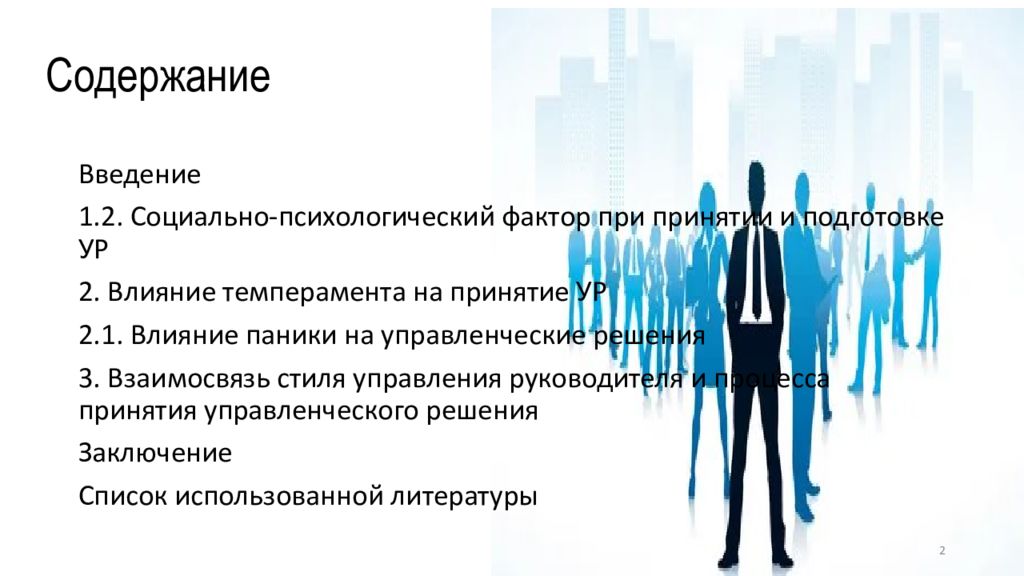 Содержание

Введение

1.2. Социально-психологический фактор при принятии и подготовке УР

2. Влияние темперамента на принятие УР

2.1. Влияние паники на управленческие решения

3. Взаимосвязь стиля управления руководителя и процесса принятия управленческого решения

Заключение

Список использованной литературы

2